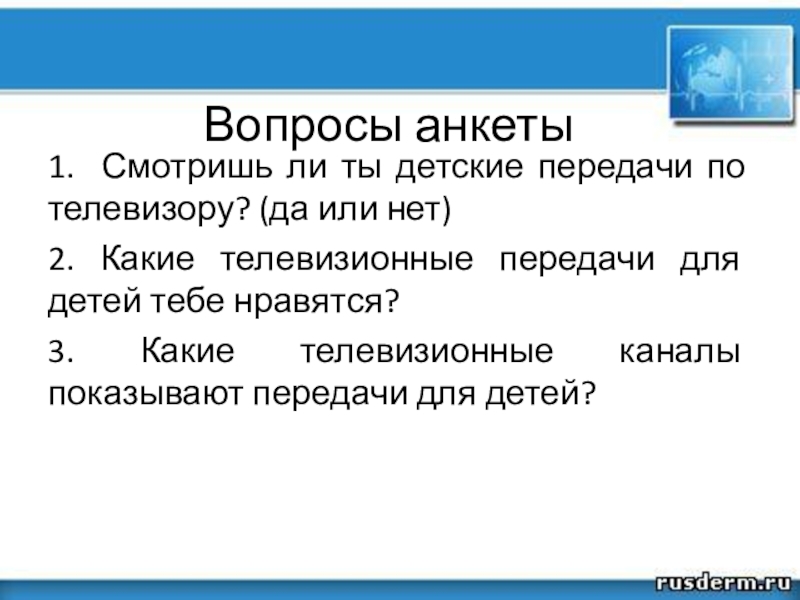 Вопросы анкеты

1. Смотришь ли ты детские передачи по телевизору? (да или нет)

2. Какие телевизионные передачи для детей тебе нравятся?

3. Какие телевизионные каналы показывают передачи для детей?

rusderm.ru